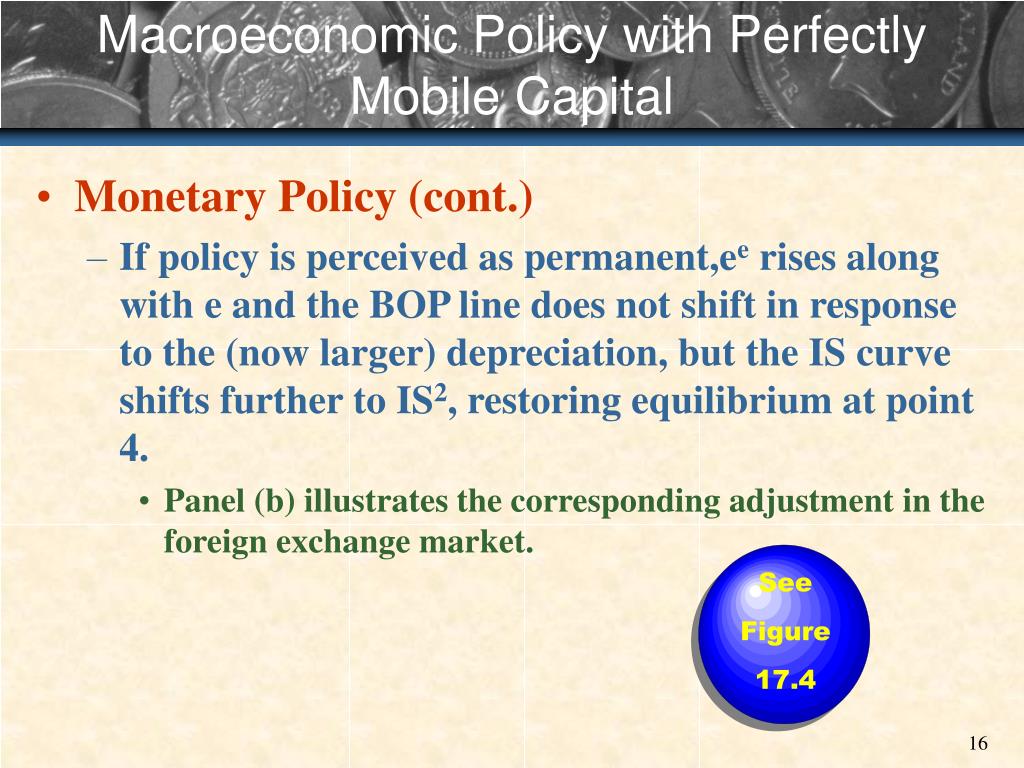 Macroeconomic Policy with Perfectly Mobile Capital

• Monetary Policy (cont.)
– If policy is perceived as permanent,$e^e$ rises along with e and the BOP line does not shift in response to the (now larger) depreciation, but the IS curve shifts further to $IS^2$, restoring equilibrium at point 4.
• Panel (b) illustrates the corresponding adjustment in the foreign exchange market.

See Figure 17.4

16